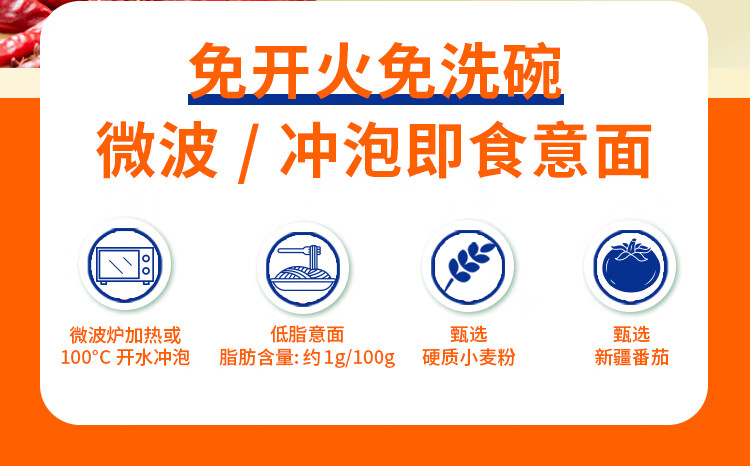 免开火免洗碗
微波 / 冲泡即食意面

微波炉加热或
100°C 开水冲泡

低脂意面
脂肪含量: 约 1g/100g

甄选
硬质小麦粉

甄选
新疆番茄